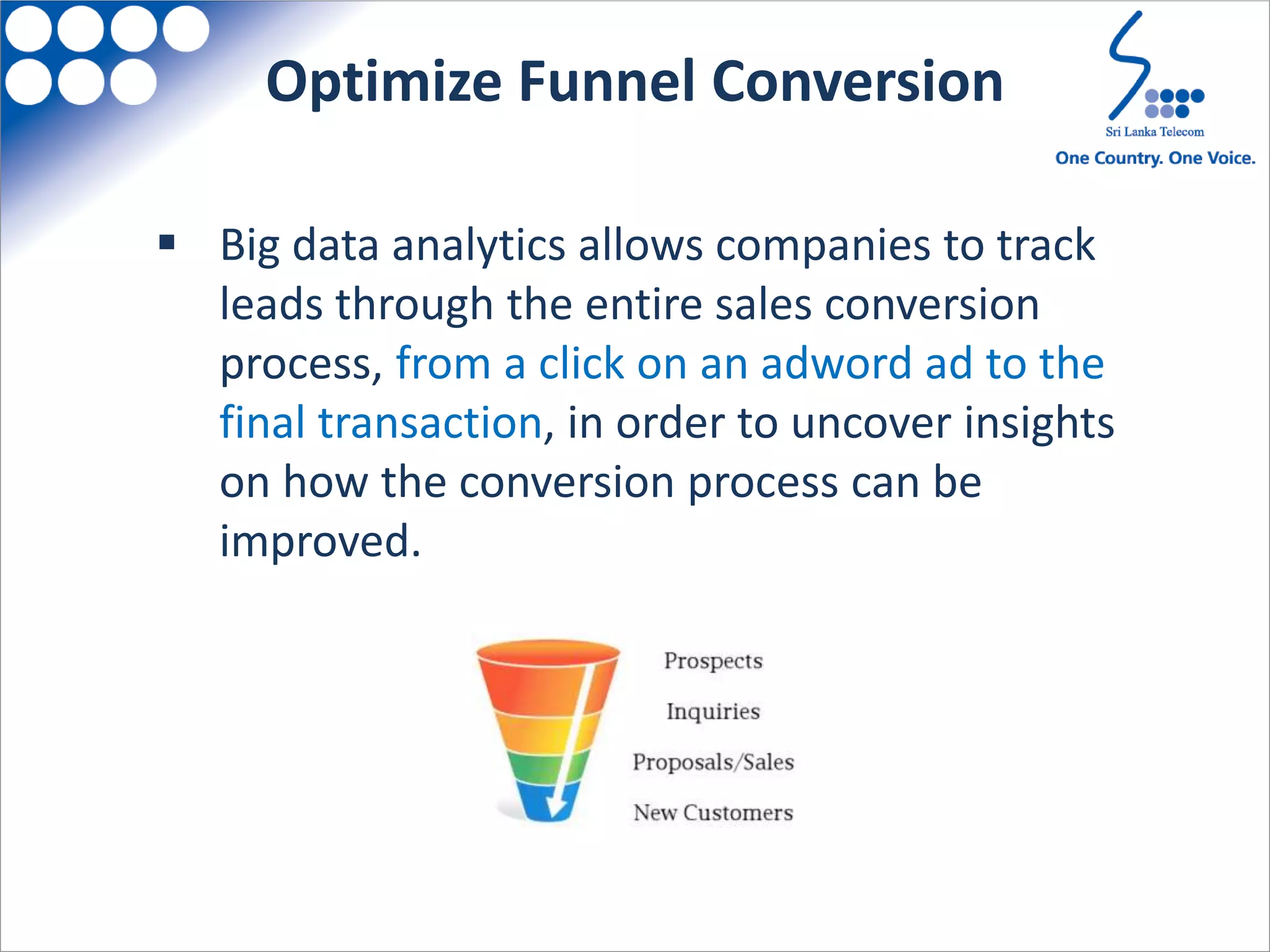 Optimize Funnel Conversion

Sri Lanka Telecom
One Country. One Voice.

▪ Big data analytics allows companies to track leads through the entire sales conversion process, from a click on an adword ad to the final transaction, in order to uncover insights on how the conversion process can be improved.

Prospects
Inquiries
Proposals/Sales
New Customers